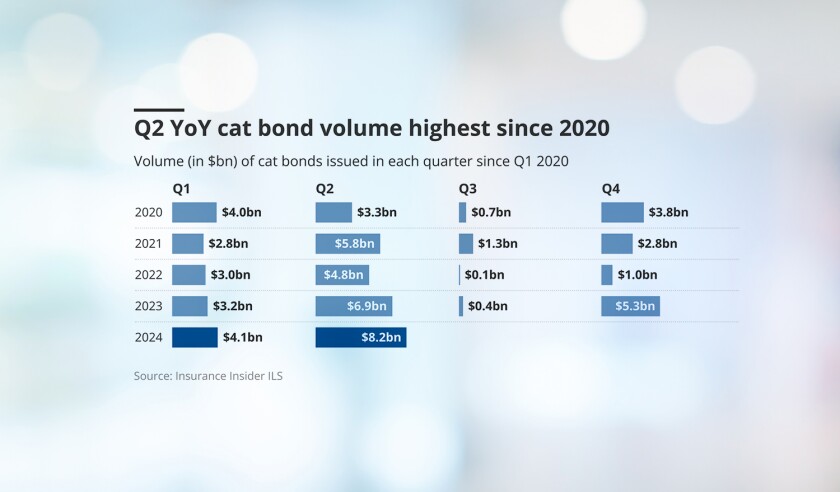 Q2 YoY cat bond volume highest since 2020

Volume (in \$bn) of cat bonds issued in each quarter since Q1 2020

| | Q1 | Q2 | Q3 | Q4 |
|---|---|---|---|---|
| 2020 | \$4.0bn | \$3.3bn | \$0.7bn | \$3.8bn |
| 2021 | \$2.8bn | \$5.8bn | \$1.3bn | \$2.8bn |
| 2022 | \$3.0bn | \$4.8bn | \$0.1bn | \$1.0bn |
| 2023 | \$3.2bn | \$6.9bn | \$0.4bn | \$5.3bn |
| 2024 | \$4.1bn | \$8.2bn | | |

Source: Insurance Insider ILS